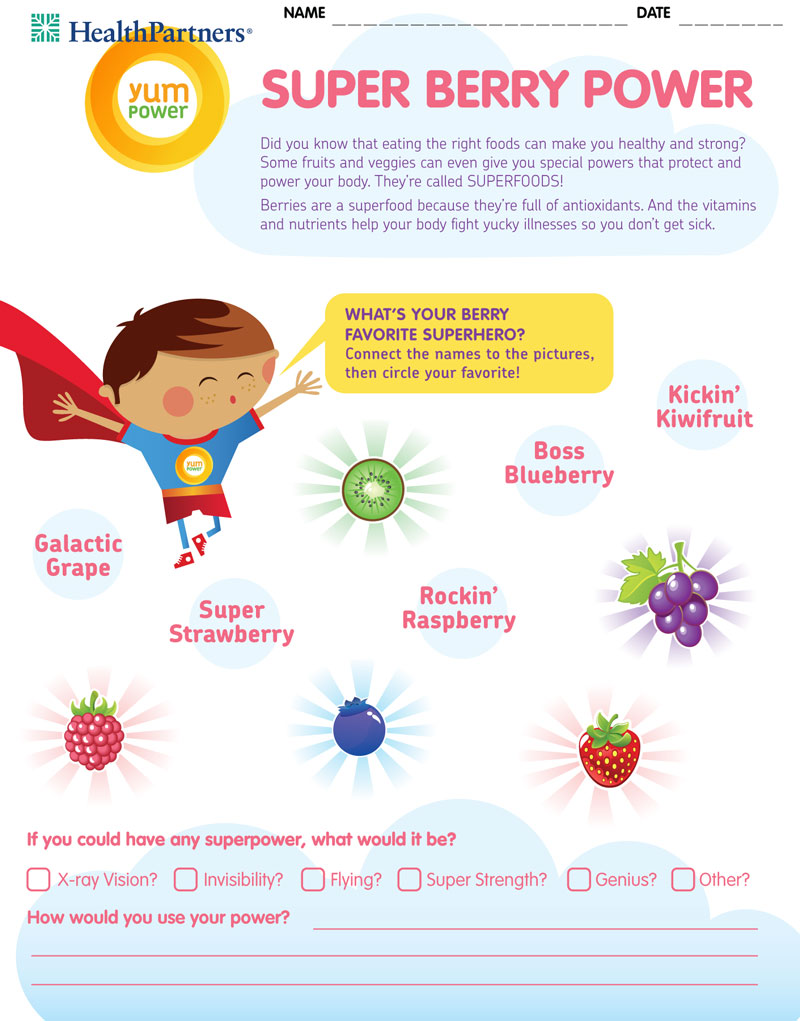 HealthPartners®

NAME ______________________ DATE ________

yum power

SUPER BERRY POWER

Did you know that eating the right foods can make you healthy and strong? Some fruits and veggies can even give you special powers that protect and power your body. They're called SUPERFOODS!

Berries are a superfood because they're full of antioxidants. And the vitamins and nutrients help your body fight yucky illnesses so you don't get sick.

WHAT'S YOUR BERRY FAVORITE SUPERHERO?
Connect the names to the pictures, then circle your favorite!

yum power

Kickin' Kiwifruit

Boss Blueberry

Galactic Grape

Super Strawberry

Rockin' Raspberry

If you could have any superpower, what would it be?

X-ray Vision? Invisibility? Flying? Super Strength? Genius? Other?

How would you use your power? ______________________